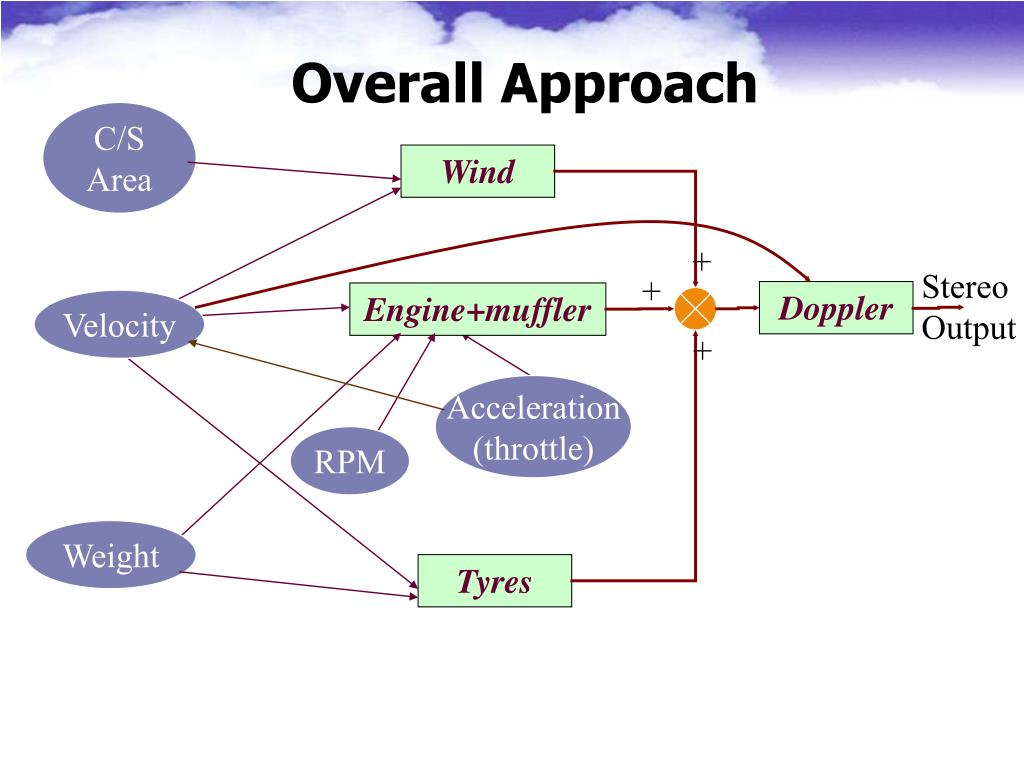 Overall Approach

C/S Area

Wind

Velocity

Engine+muffler

+

+

+

Doppler

Stereo Output

Acceleration (throttle)

RPM

Weight

Tyres